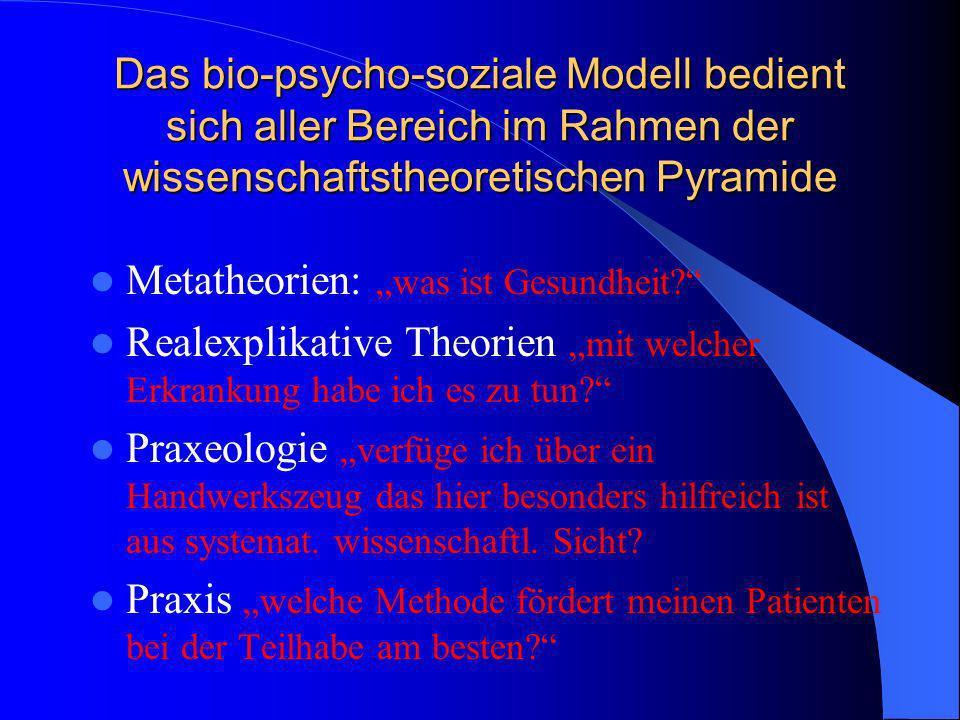 Das bio-psycho-soziale Modell bedient sich aller Bereich im Rahmen der wissenschaftstheoretischen Pyramide

- Metatheorien: „was ist Gesundheit?“
- Realexplikative Theorien „mit welcher Erkrankung habe ich es zu tun?“
- Praxeologie „verfüge ich über ein Handwerkszeug das hier besonders hilfreich ist aus systemat. wissenschaftl. Sicht?
- Praxis „welche Methode fördert meinen Patienten bei der Teilhabe am besten?“